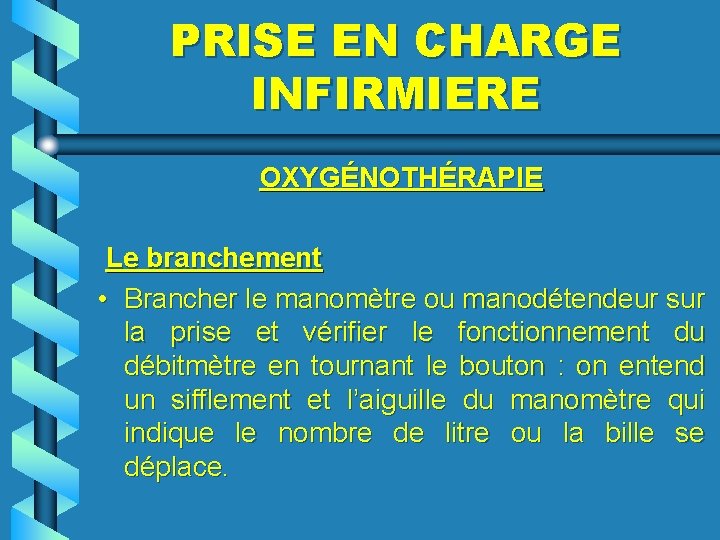 PRISE EN CHARGE INFIRMIERE

OXYGÉNOTHÉRAPIE

Le branchement

• Brancher le manomètre ou manodétendeur sur la prise et vérifier le fonctionnement du débitmètre en tournant le bouton : on entend un sifflement et l'aiguille du manomètre qui indique le nombre de litre ou la bille se déplace.